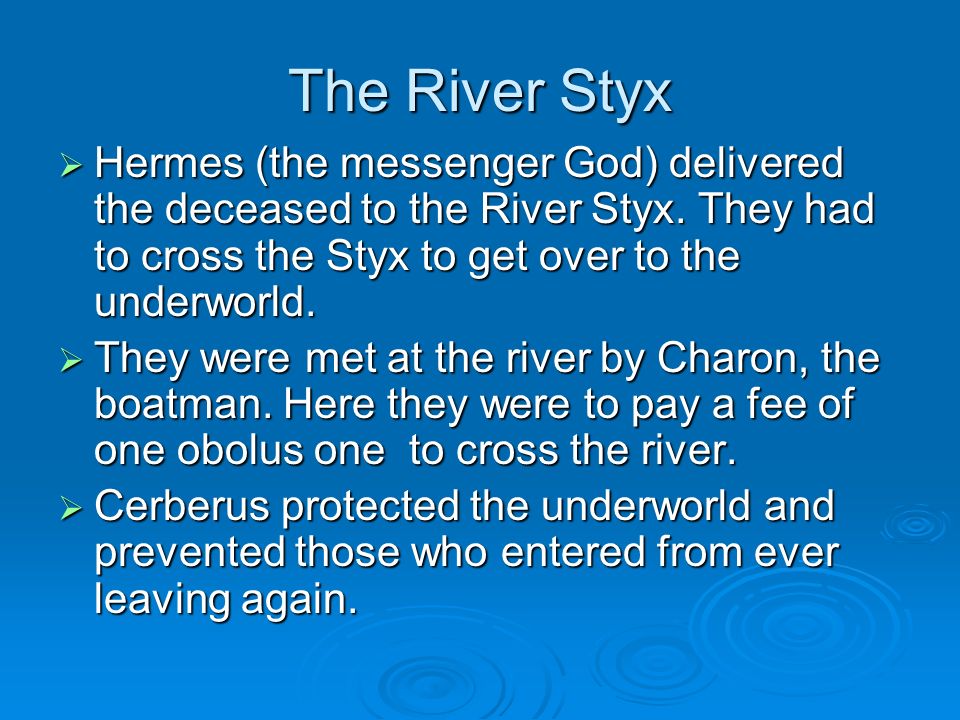 The River Styx

➢ Hermes (the messenger God) delivered the deceased to the River Styx. They had to cross the Styx to get over to the underworld.

➢ They were met at the river by Charon, the boatman. Here they were to pay a fee of one obolus one  to cross the river.

➢ Cerberus protected the underworld and prevented those who entered from ever leaving again.